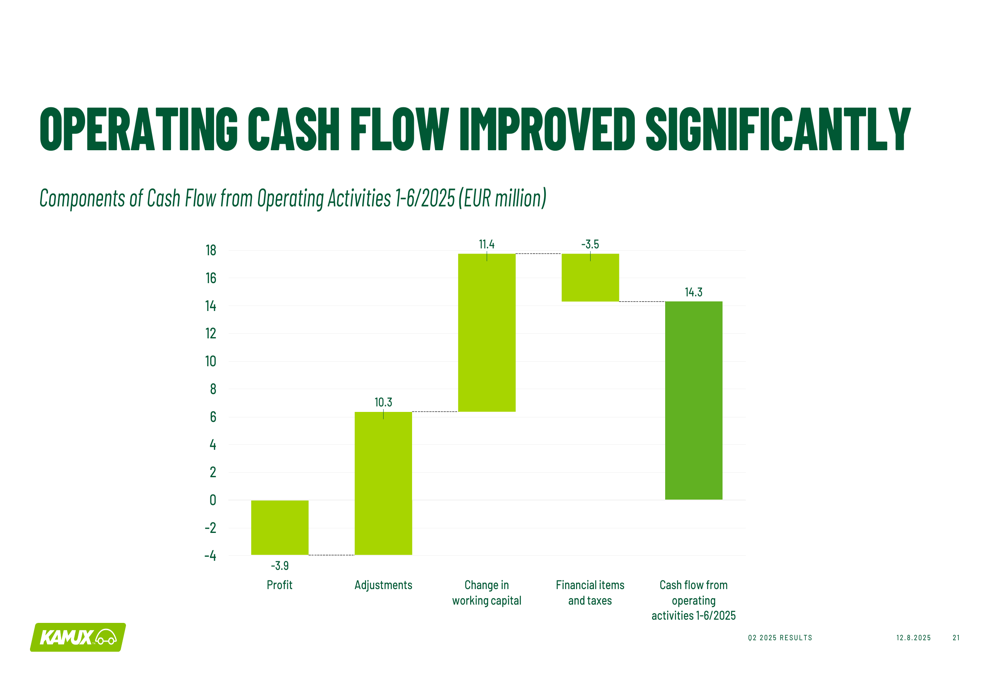 OPERATING CASH FLOW IMPROVED SIGNIFICANTLY

Components of Cash Flow from Operating Activities 1-6/2025 (EUR million)

18
16
14
12
10
8
6
4
2
0
-2
-4

-3.9
10.3
11.4
-3.5
14.3

Profit
Adjustments
Change in working capital
Financial items and taxes
Cash flow from operating activities 1-6/2025

KAMUX

Q2 2025 RESULTS 12.8.2025 21